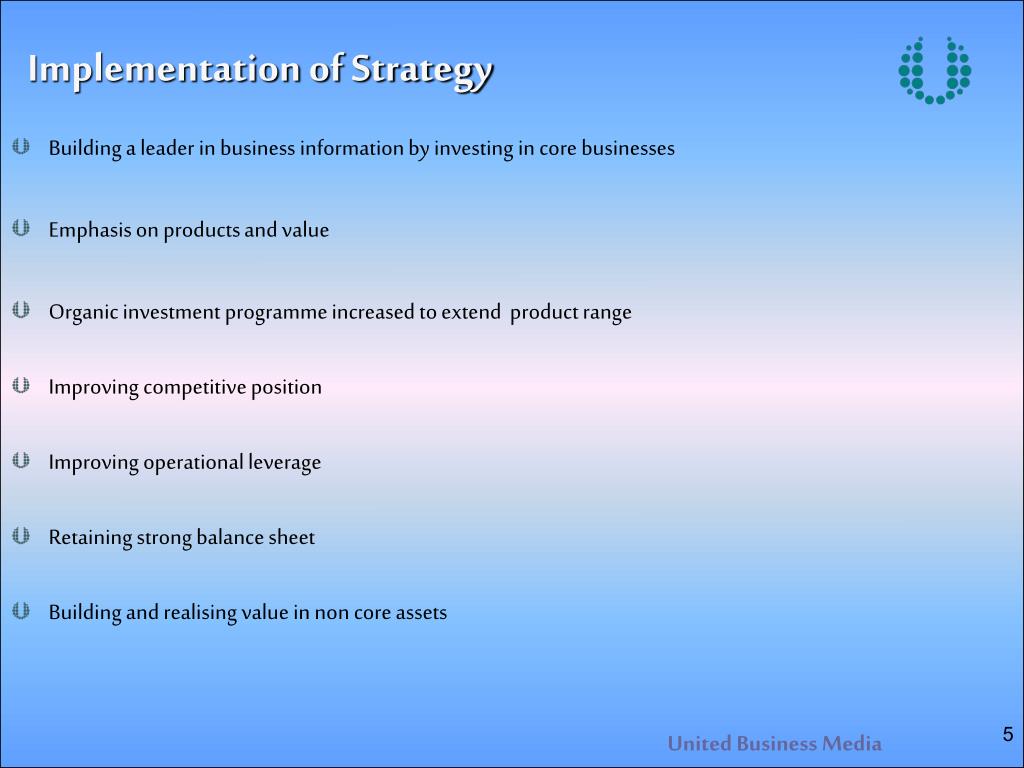 Implementation of Strategy

Building a leader in business information by investing in core businesses

Emphasis on products and value

Organic investment programme increased to extend product range

Improving competitive position

Improving operational leverage

Retaining strong balance sheet

Building and realising value in non core assets

United Business Media

5